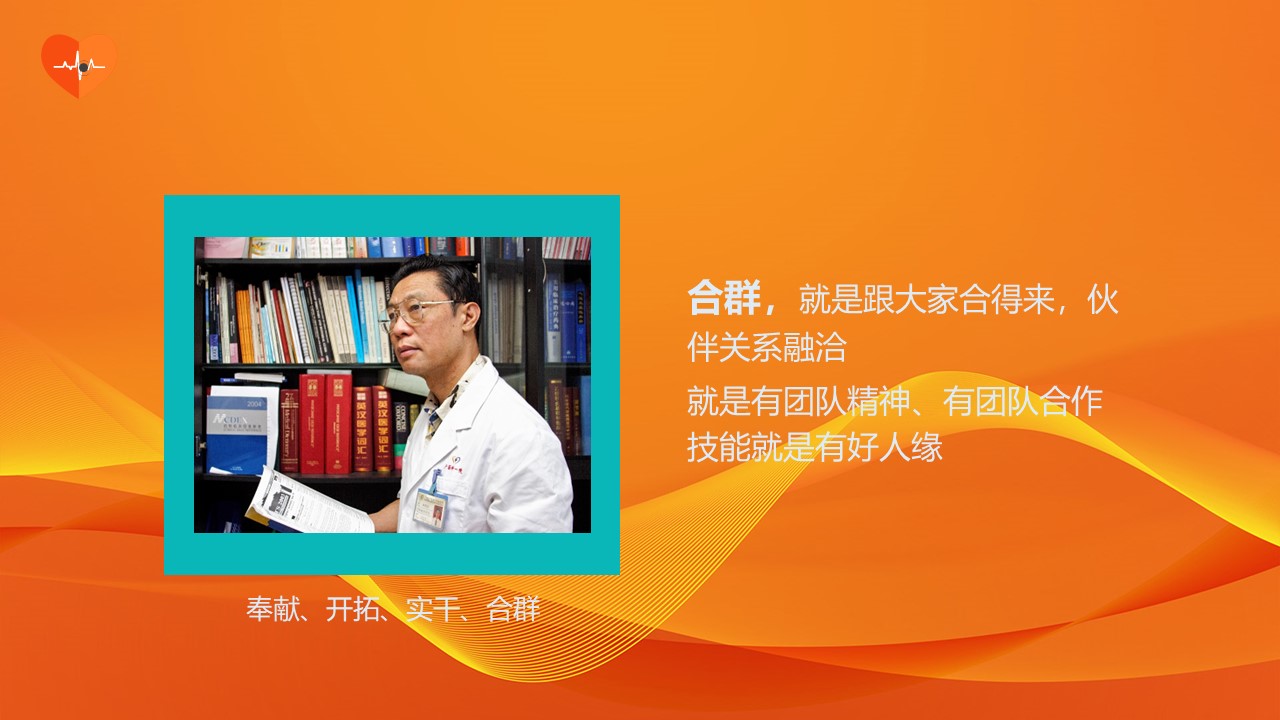 合群，就是跟大家合得来，伙伴关系融洽

就是有团队精神、有团队合作技能就是有好人缘

奉献、开拓、实干、合群